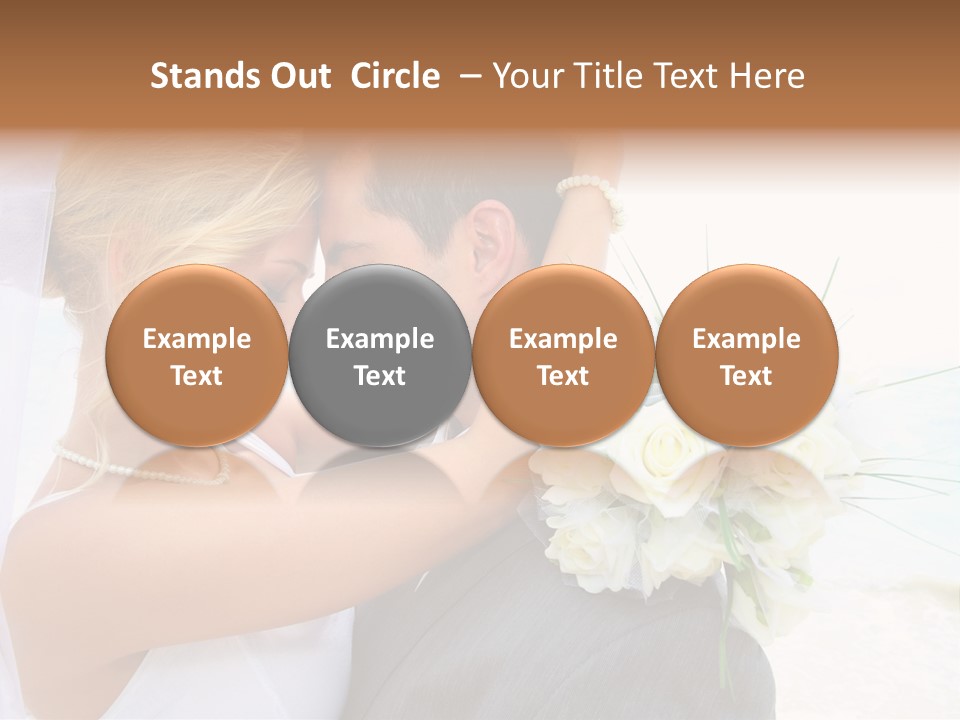 Stands Out Circle – Your Title Text Here

Example Text

Example Text

Example Text

Example Text